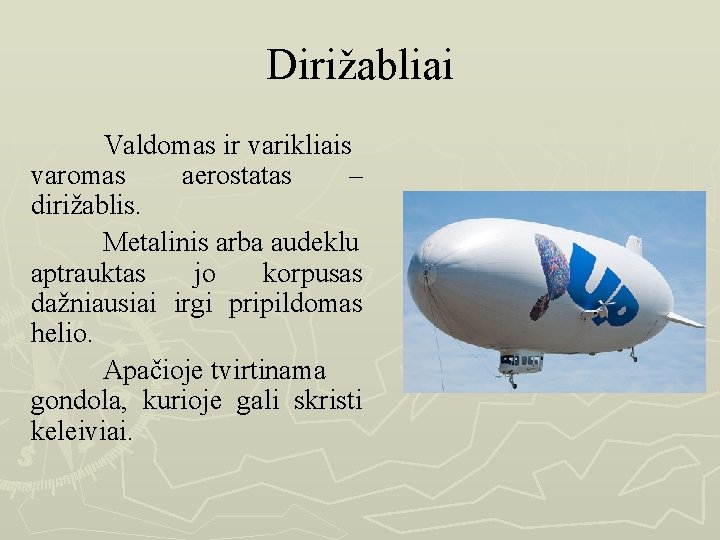 Dirižabliai

Valdomas ir varikliais varomas aerostatas – dirižablis.

Metalinis arba audeklu aptrauktas jo korpusas dažniausiai irgi pripildomas helio.

Apačioje tvirtinama gondola, kurioje gali skristi keleiviai.

UP